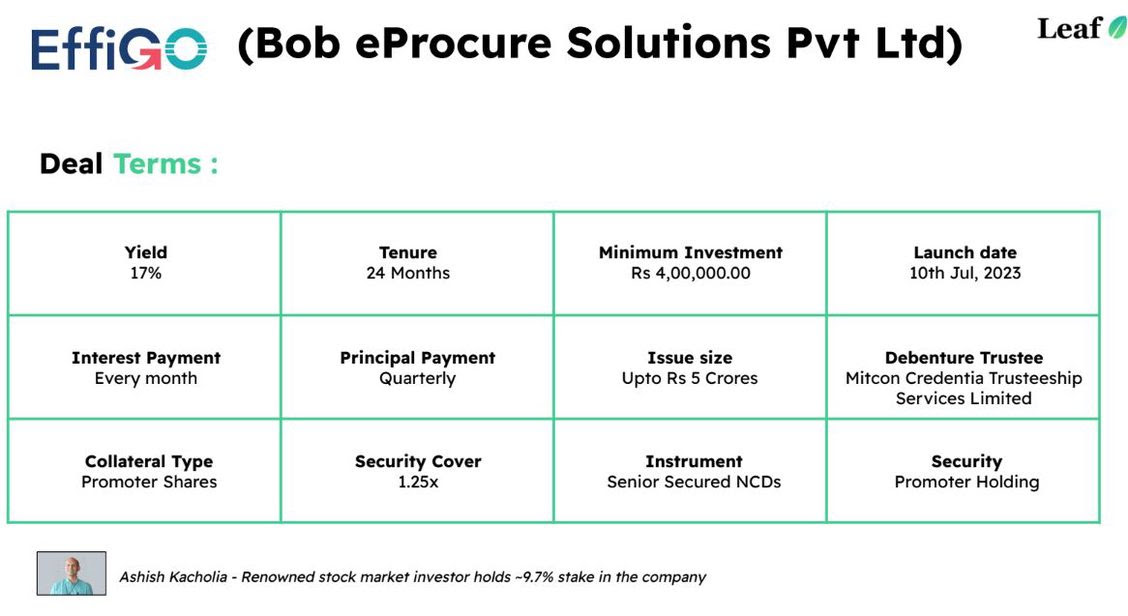 EffiGO (Bob eProcure Solutions Pvt Ltd)

Leaf

Deal Terms :

| Yield 17% | Tenure 24 Months | Minimum Investment Rs 4,00,000.00 | Launch date 10th Jul, 2023 |
|---|---|---|---|
| Interest Payment Every month | Principal Payment Quarterly | Issue size Upto Rs 5 Crores | Debenture Trustee Mitcon Credentia Trusteeship Services Limited |
| Collateral Type Promoter Shares | Security Cover 1.25x | Instrument Senior Secured NCDs | Security Promoter Holding |

Ashish Kacholia - Renowned stock market investor holds ~9.7% stake in the company